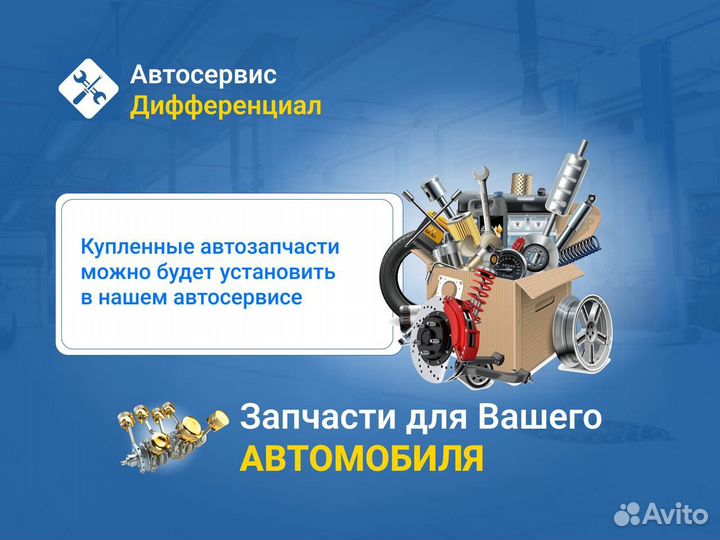 Автосервис
Дифференциал

Купленные автозапчасти можно будет установить в нашем автосервисе

Запчасти для Вашего
АВТОМОБИЛЯ

Avito